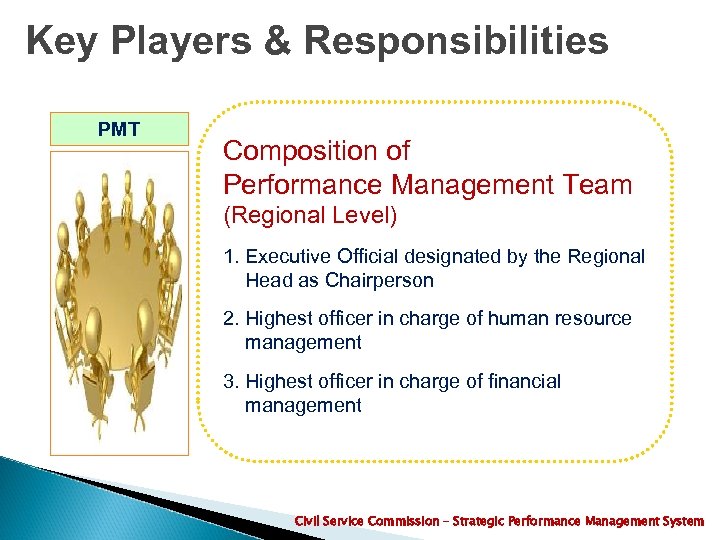 Key Players & Responsibilities

PMT

Composition of Performance Management Team (Regional Level)

1. Executive Official designated by the Regional Head as Chairperson

2. Highest officer in charge of human resource management

3. Highest officer in charge of financial management

Civil Service Commission – Strategic Performance Management System